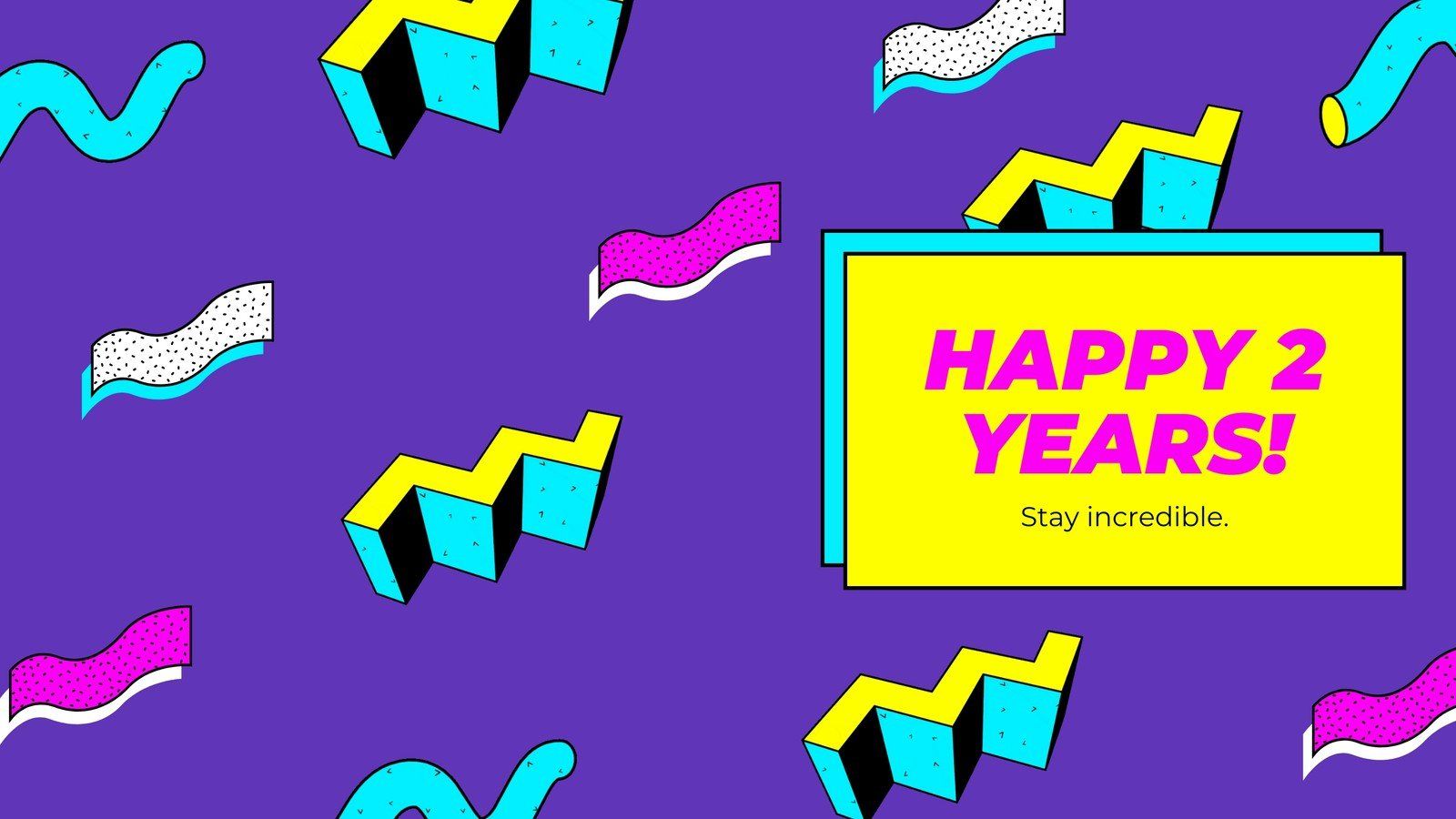 HAPPY 2 YEARS!

Stay incredible.